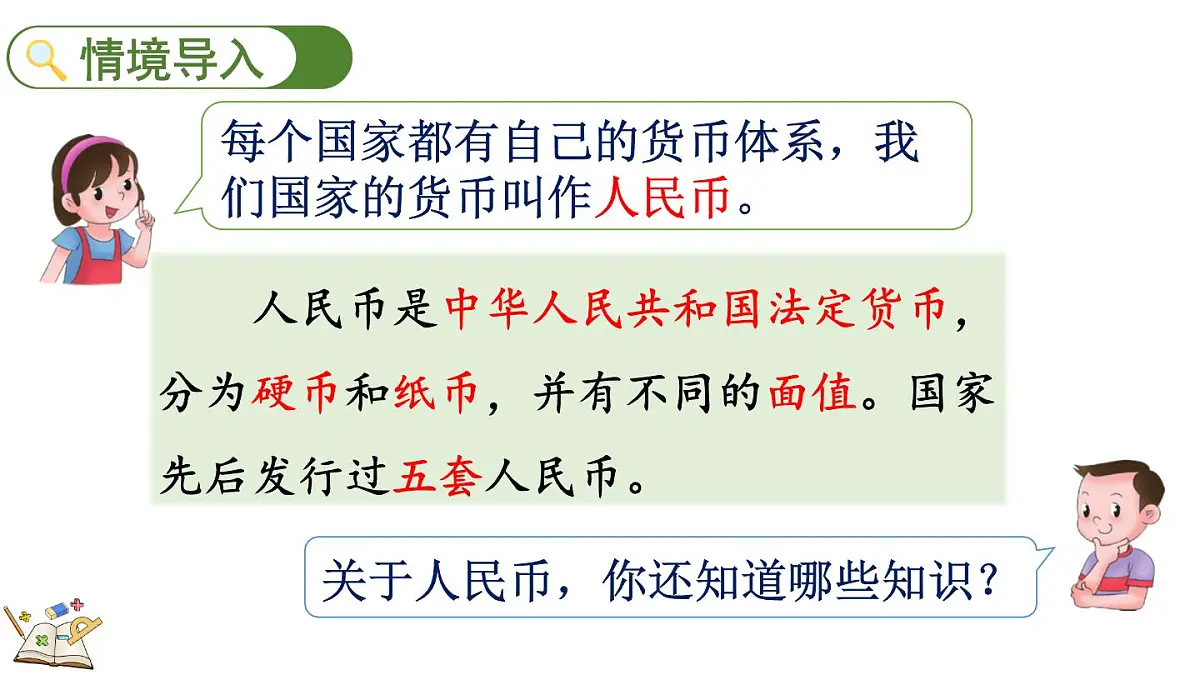 情境导入

每个国家都有自己的货币体系，我们国家的货币叫作人民币。

人民币是中华人民共和国法定货币，分为硬币和纸币，并有不同的面值。国家先后发行过五套人民币。

关于人民币，你还知道哪些知识？